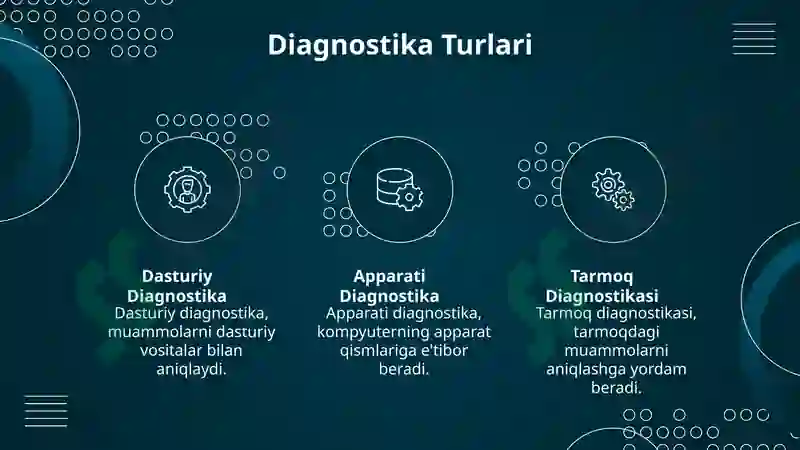 Diagnostika Turlari

Dasturiy Diagnostika

Dasturiy diagnostika, muammolarni dasturiy vositalar bilan aniqlaydi.

Apparati Diagnostika

Apparati diagnostika, kompyuterning apparat qismlariga e'tibor beradi.

Tarmoq Diagnostikasi

Tarmoq diagnostikasi, tarmoqdagi muammolarni aniqlashga yordam beradi.